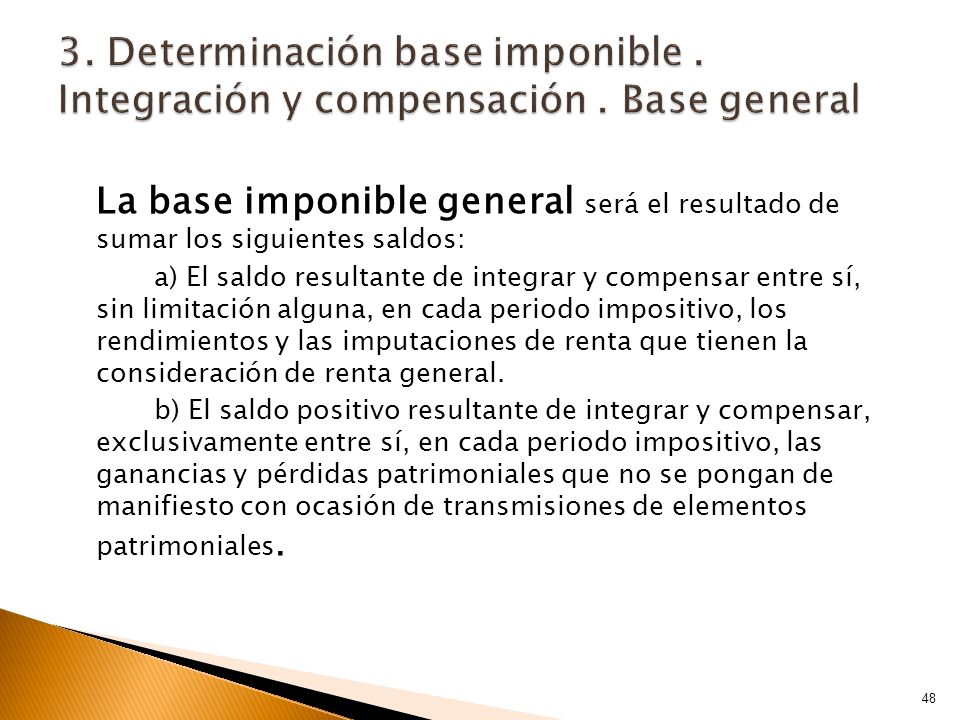 3. Determinación base imponible . Integración y compensación . Base general

La base imponible general será el resultado de sumar los siguientes saldos:

a) El saldo resultante de integrar y compensar entre sí, sin limitación alguna, en cada periodo impositivo, los rendimientos y las imputaciones de renta que tienen la consideración de renta general.

b) El saldo positivo resultante de integrar y compensar, exclusivamente entre sí, en cada periodo impositivo, las ganancias y pérdidas patrimoniales que no se pongan de manifiesto con ocasión de transmisiones de elementos patrimoniales.

48